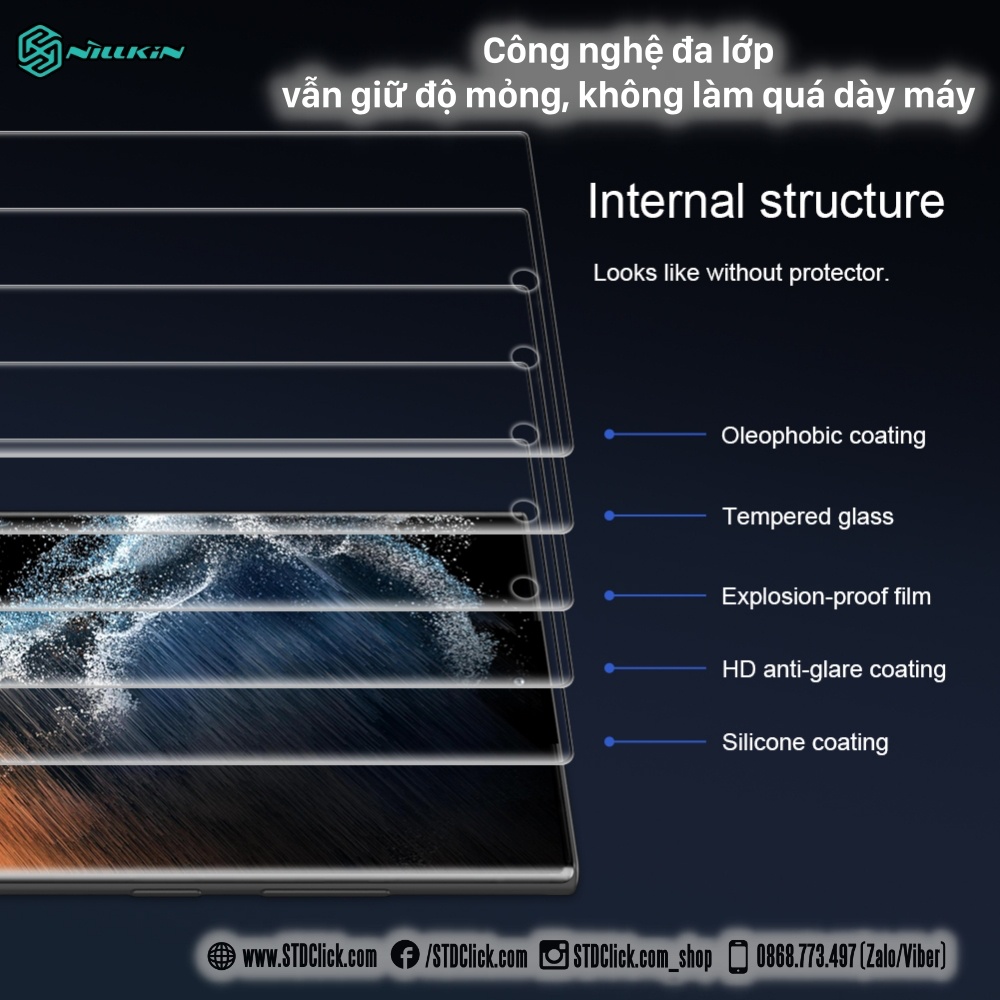 NILLKIN

Công nghệ đa lớp
vẫn giữ độ mỏng, không làm quá dày máy

Internal structure

Looks like without protector.

Oleophobic coating

Tempered glass

Explosion-proof film

HD anti-glare coating

Silicone coating

www.STDClick.com /STDClick.com STDClick.com_shop 0868.773.497 (Zalo/Viber)